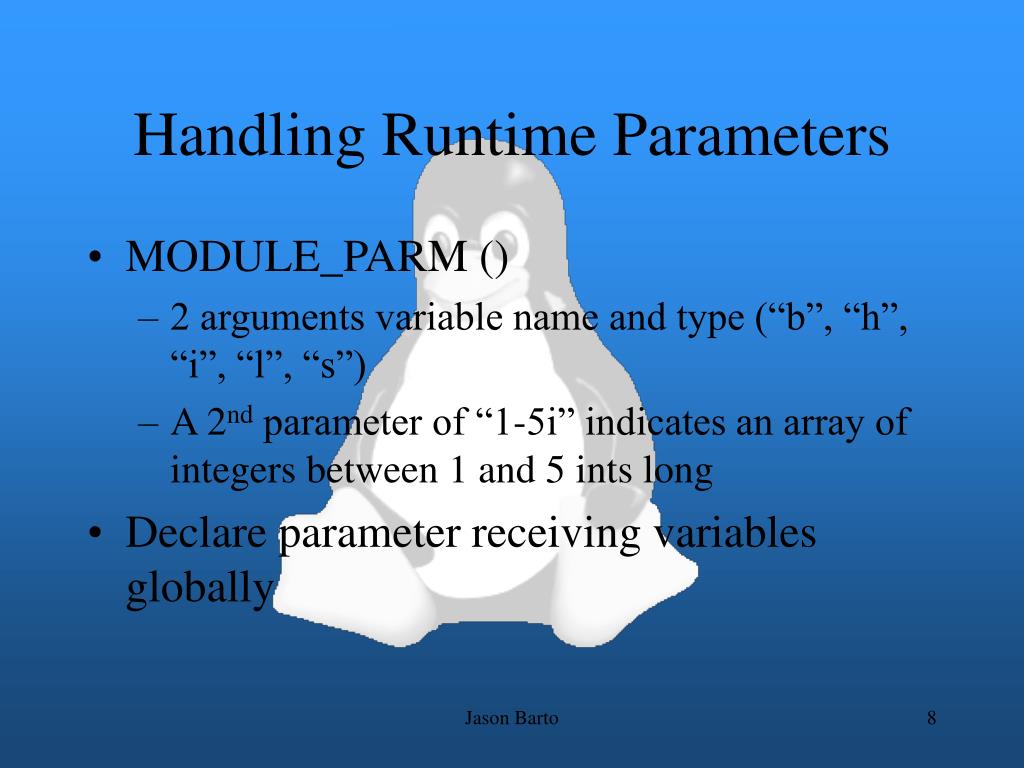 Handling Runtime Parameters

• MODULE_PARM ()
– 2 arguments variable name and type (“b”, “h”, “i”, “l”, “s”)
– A 2$^{nd}$ parameter of “1-5i” indicates an array of integers between 1 and 5 ints long
• Declare parameter receiving variables globally

Jason Barto

8